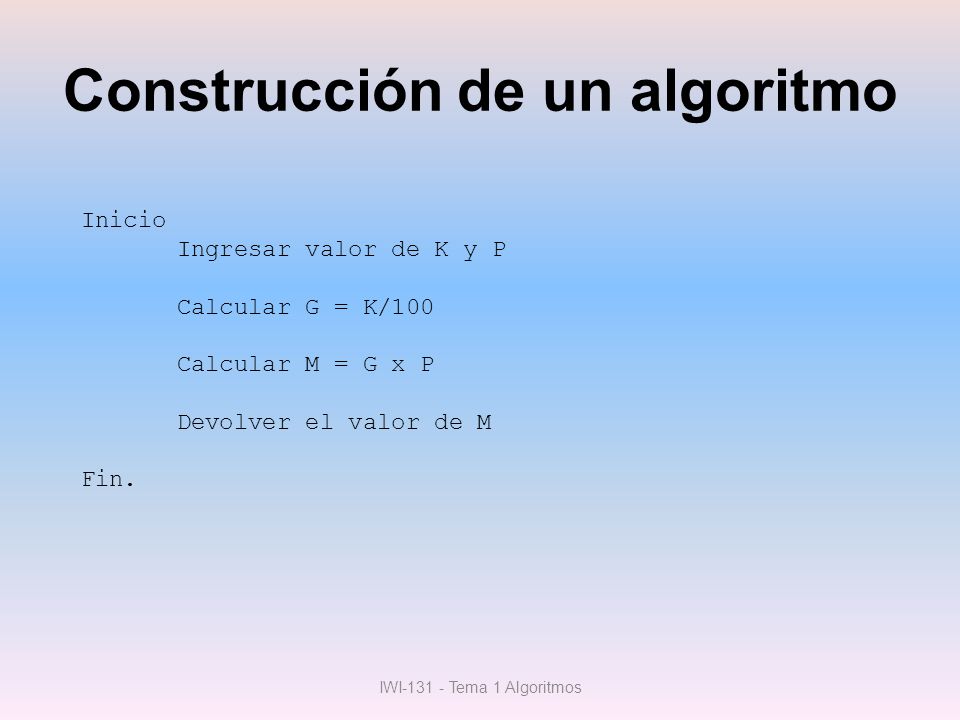 Construcción de un algoritmo

Inicio
Ingresar valor de K y P

Calcular G = K/100

Calcular M = G x P

Devolver el valor de M

Fin.

IWI-131 - Tema 1 Algoritmos